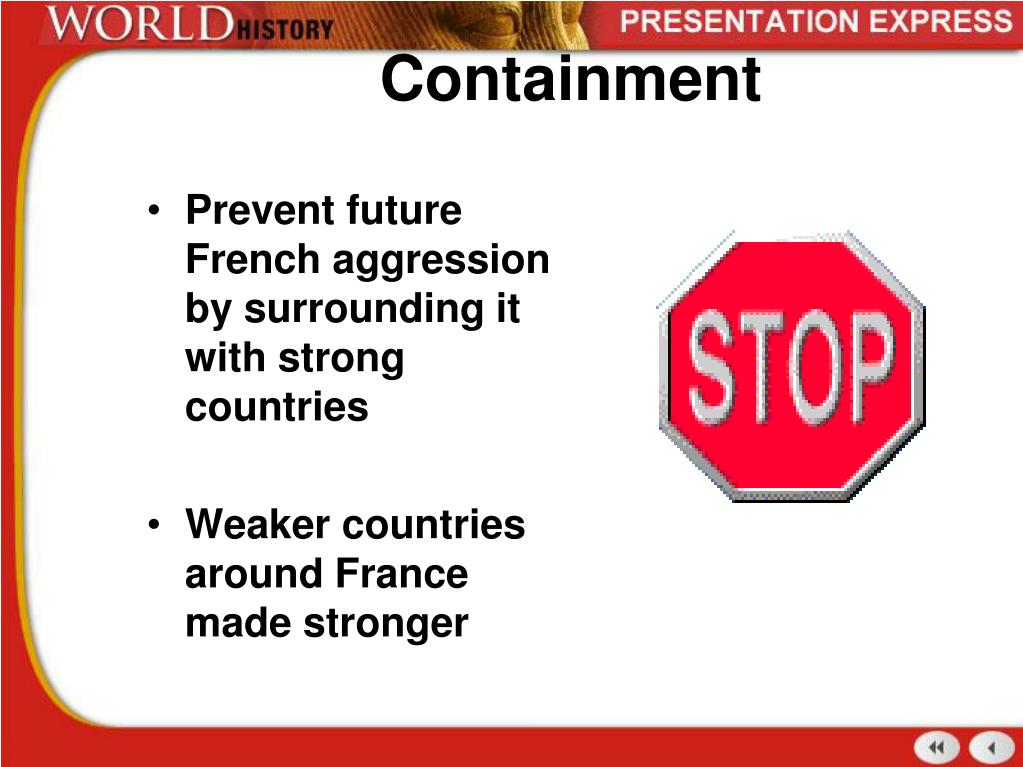 WORLD HISTORY

PRESENTATION EXPRESS

Containment

• Prevent future French aggression by surrounding it with strong countries

• Weaker countries around France made stronger

STOP